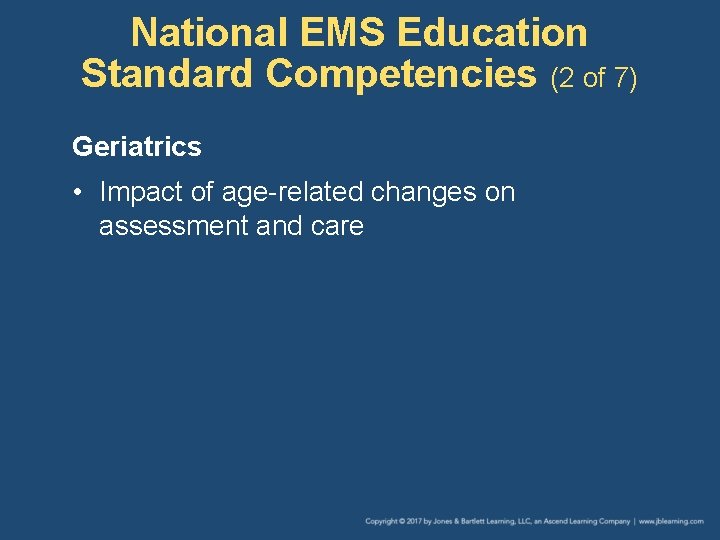 National EMS Education Standard Competencies (2 of 7)

Geriatrics

• Impact of age-related changes on assessment and care

Copyright © 2017 by Jones & Bartlett Learning, LLC, an Ascend Learning Company | www.jblearning.com